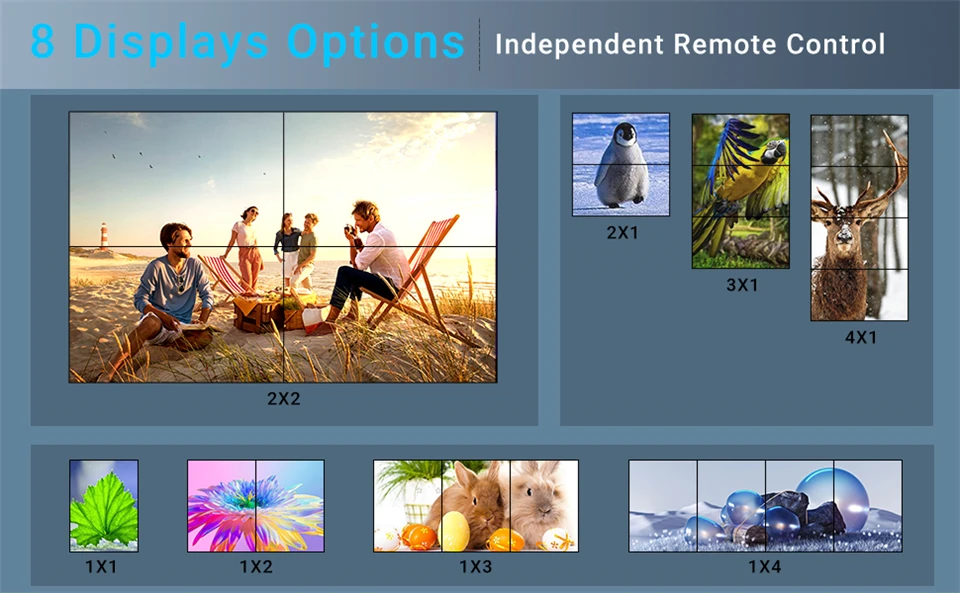 8 Displays Options
Independent Remote Control

2X2

2X1

3X1

4X1

1X1

1X2

1X3

1X4